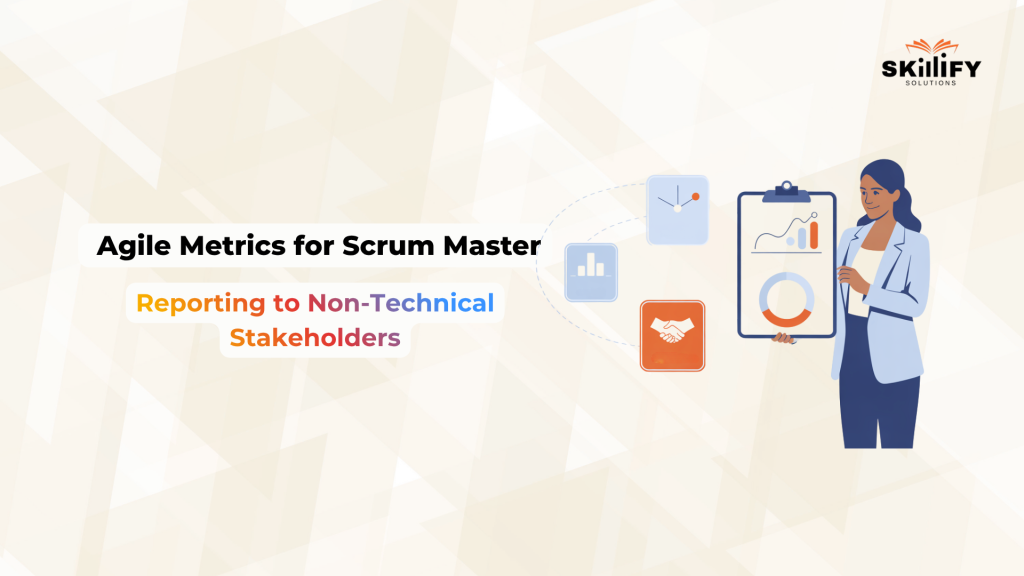 SKILLIFY
SOLUTIONS

Agile Metrics for Scrum Master

Reporting to Non-Technical Stakeholders